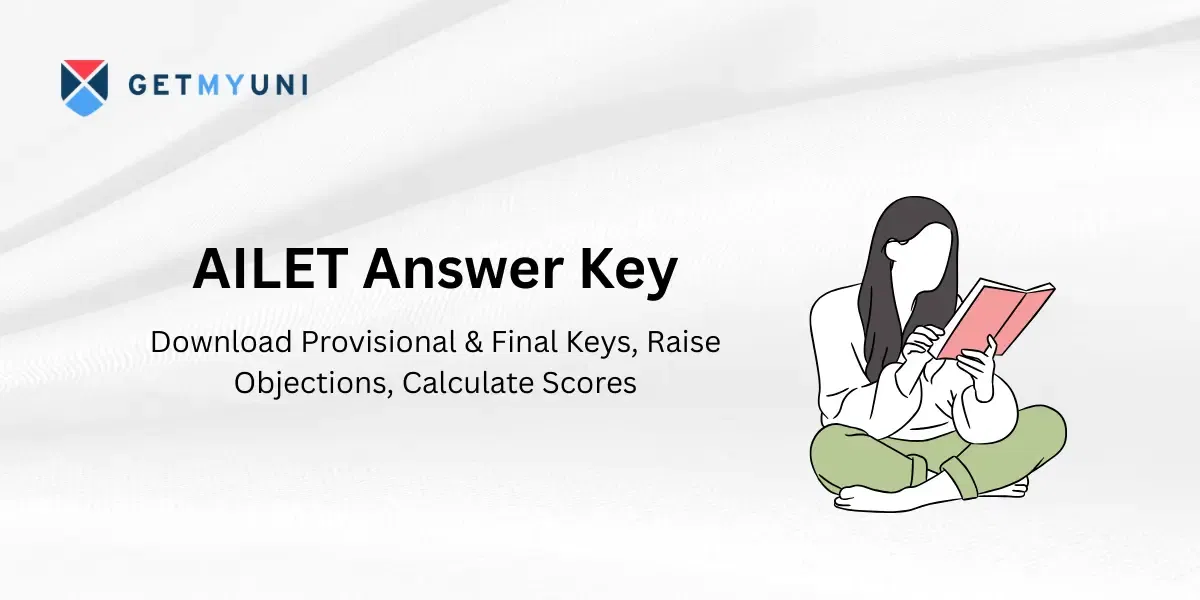 GETMYUNI

AILET Answer Key

Download Provisional & Final Keys, Raise Objections, Calculate Scores